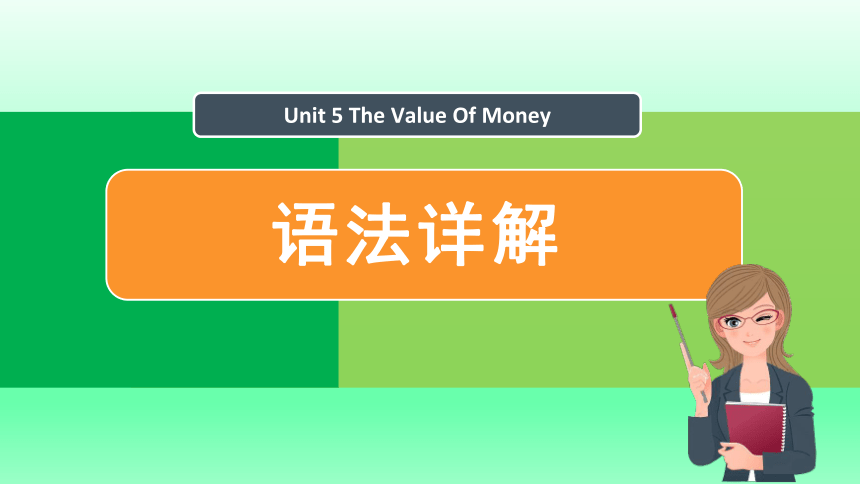 Unit 5 The Value Of Money

语法详解